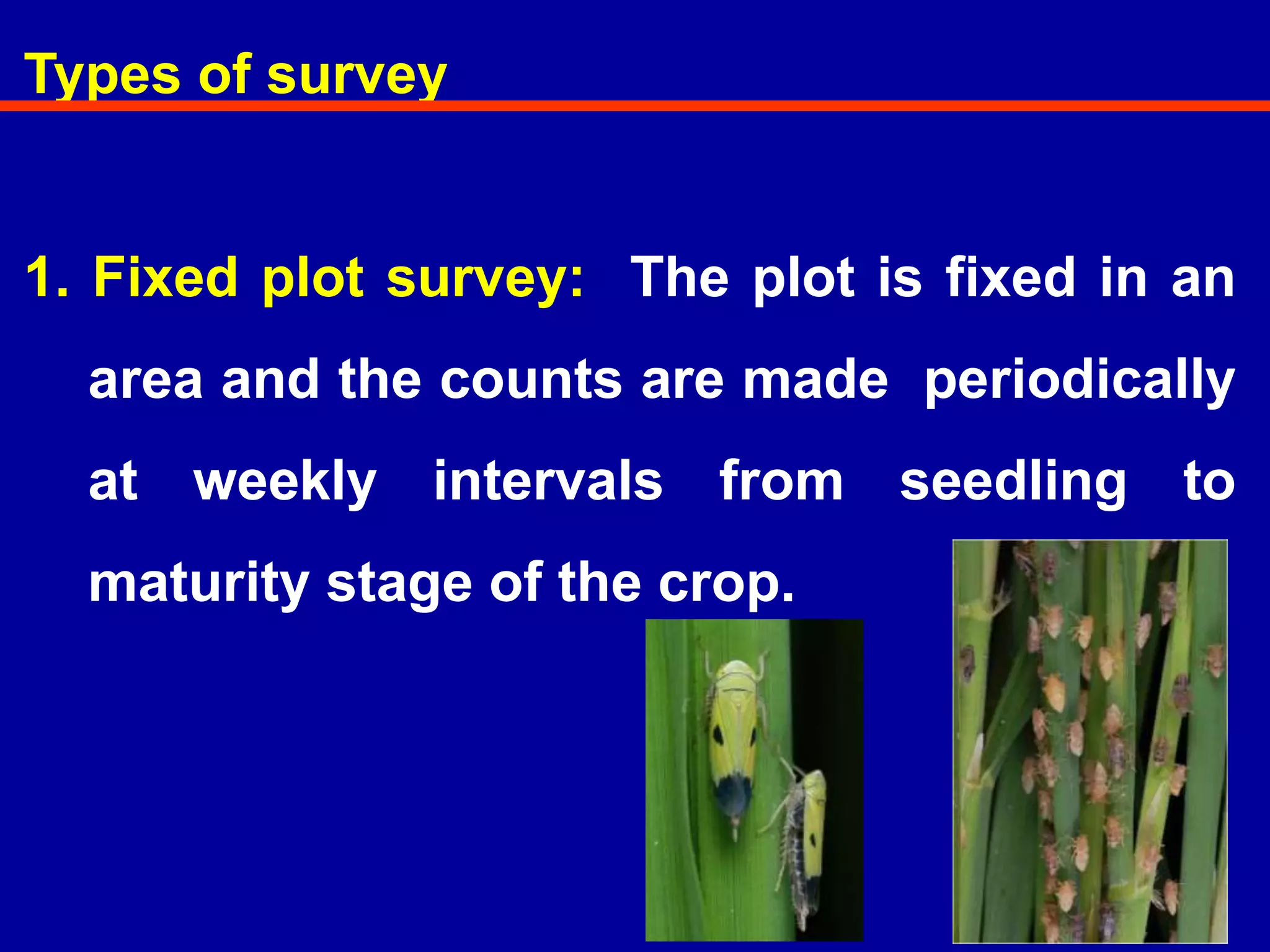 Types of survey

1. Fixed plot survey: The plot is fixed in an area and the counts are made periodically at weekly intervals from seedling to maturity stage of the crop.